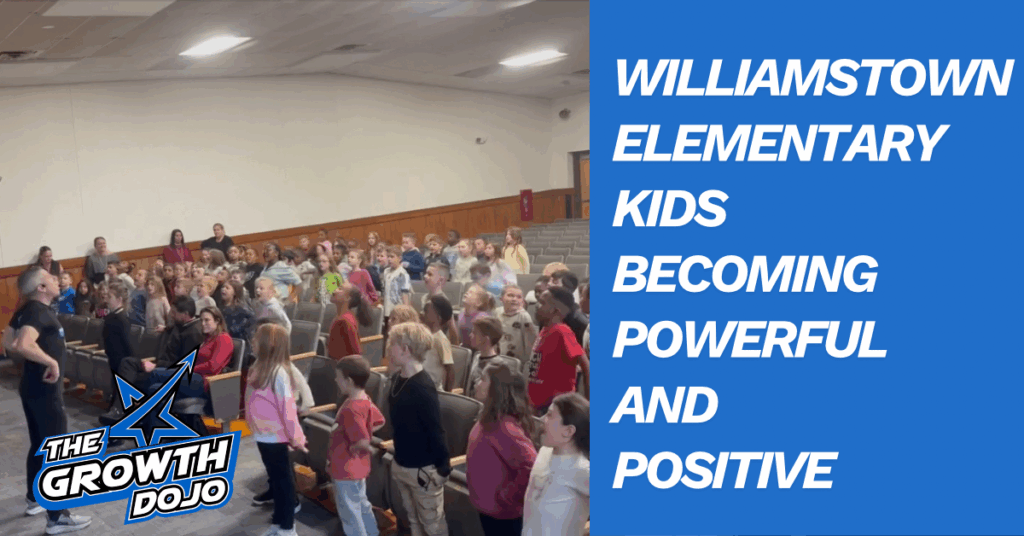 THE GROWTH DOJO

WILLIAMSTOWN ELEMENTARY KIDS BECOMING POWERFUL AND POSITIVE